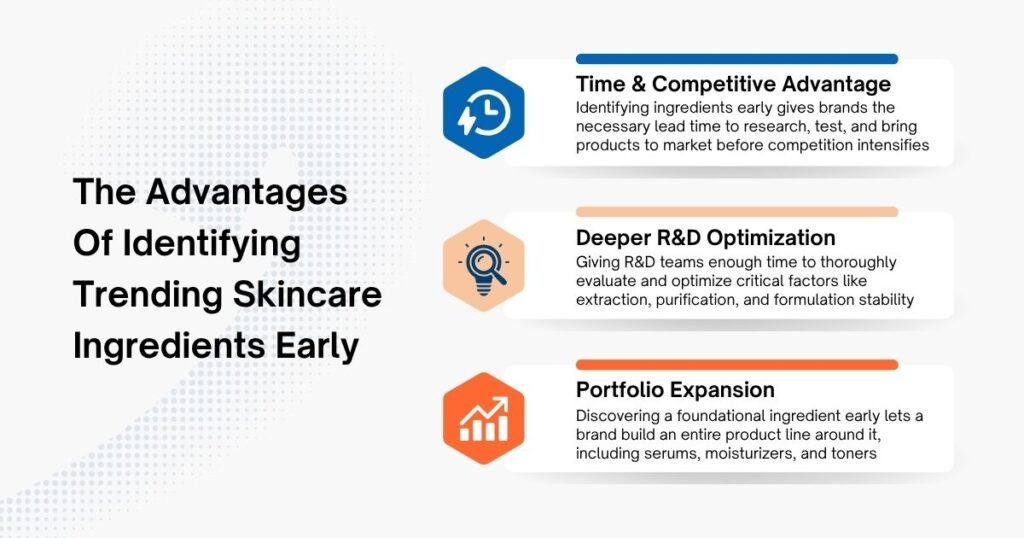 The Advantages Of Identifying Trending Skincare Ingredients Early

Time & Competitive Advantage
Identifying ingredients early gives brands the necessary lead time to research, test, and bring products to market before competition intensifies

Deeper R&D Optimization
Giving R&D teams enough time to thoroughly evaluate and optimize critical factors like extraction, purification, and formulation stability

Portfolio Expansion
Discovering a foundational ingredient early lets a brand build an entire product line around it, including serums, moisturizers, and toners